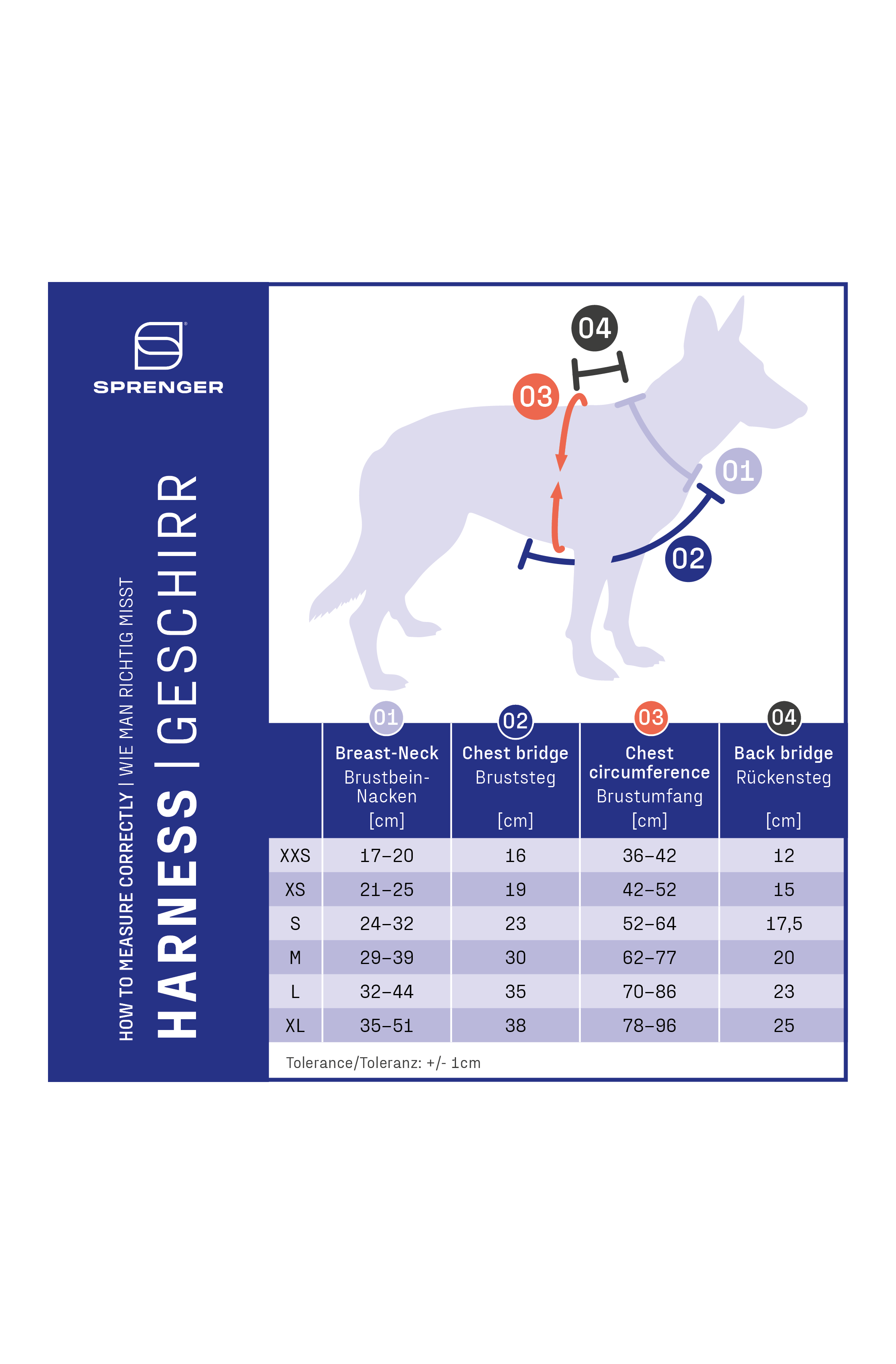 SPRENGER

HOW TO MEASURE CORRECTLY | WIE MAN RICHTIG MISST

HARNESS | GESCHIRR

04

03

01

02

| | 01 Breast-Neck Brustbein-Nacken [cm] | 02 Chest bridge Bruststeg [cm] | 03 Chest circumference Brustumfang [cm] | 04 Back bridge Rückensteg [cm] |
|---|---|---|---|---|
| XXS | 17–20 | 16 | 36–42 | 12 |
| XS | 21–25 | 19 | 42–52 | 15 |
| S | 24–32 | 23 | 52–64 | 17,5 |
| M | 29–39 | 30 | 62–77 | 20 |
| L | 32–44 | 35 | 70–86 | 23 |
| XL | 35–51 | 38 | 78–96 | 25 |

Tolerance/Toleranz: +/- 1cm